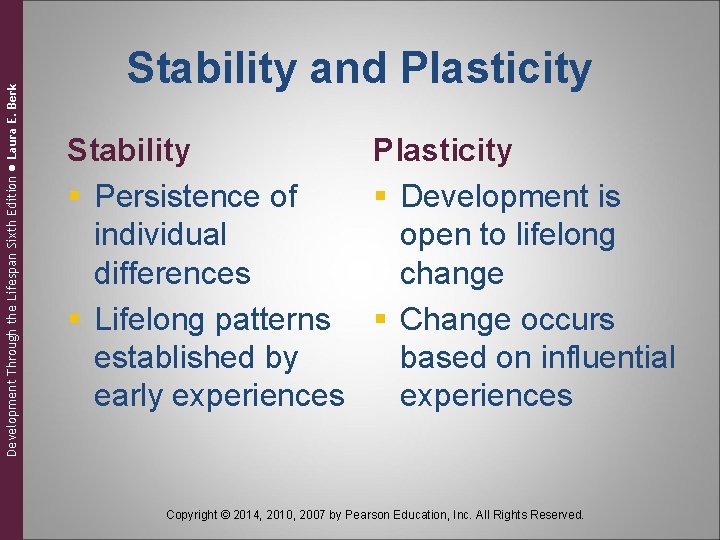 Development Through the Lifespan Sixth Edition ● Laura E. Berk

Stability and Plasticity

Stability

- Persistence of individual differences
- Lifelong patterns established by early experiences

Plasticity

- Development is open to lifelong change
- Change occurs based on influential experiences

Copyright © 2014, 2010, 2007 by Pearson Education, Inc. All Rights Reserved.